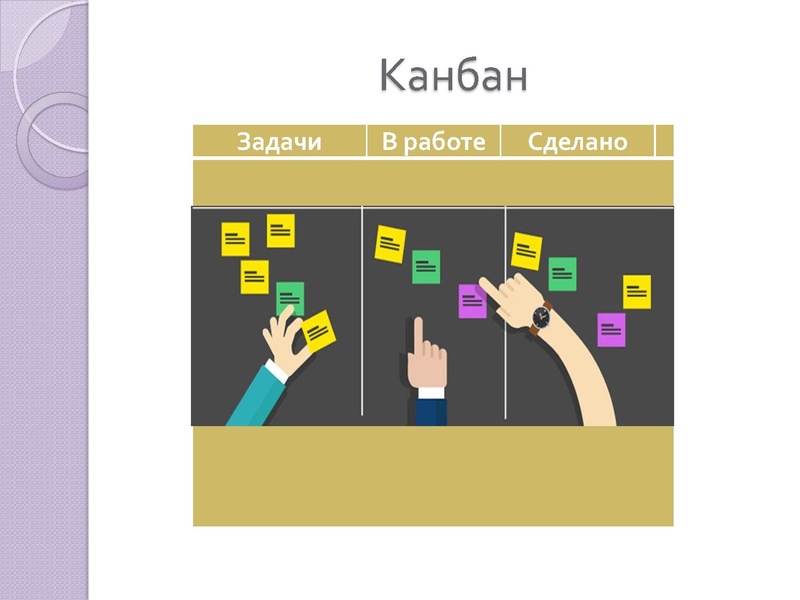 Канбан

| Задачи | В работе | Сделано |
|---|---|---|